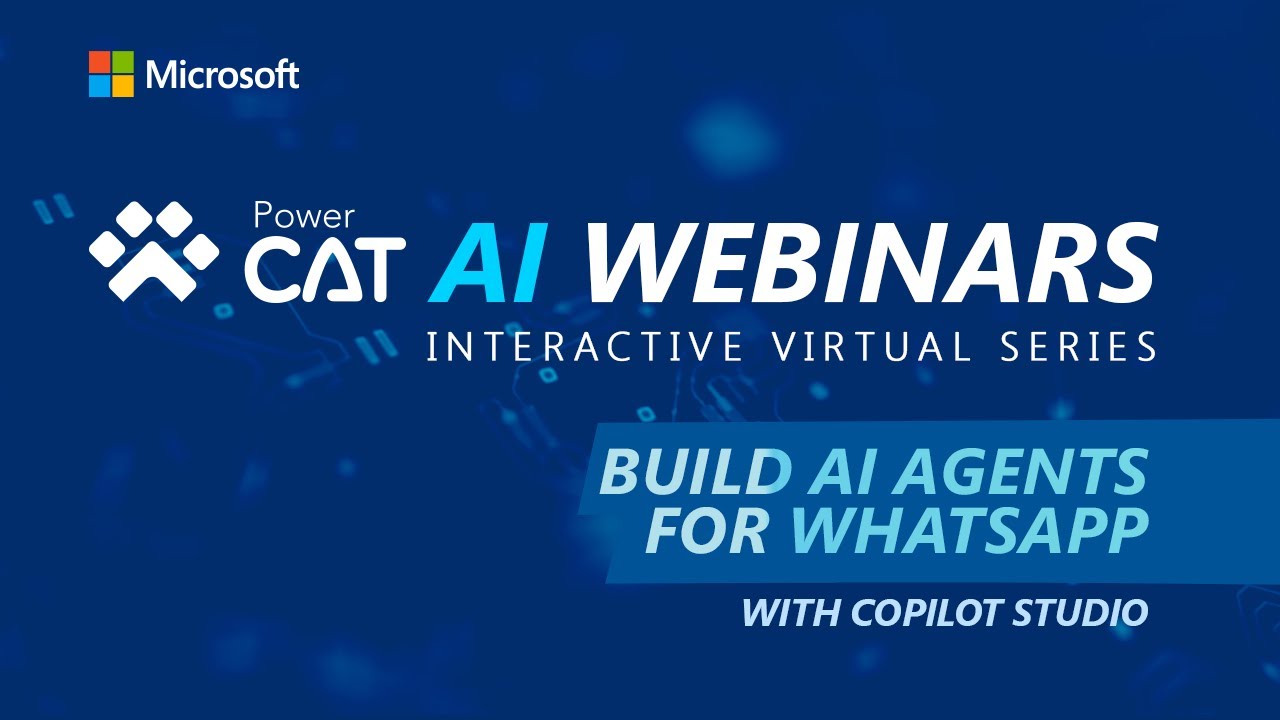 Microsoft

Power CAT AI WEBINARS
INTERACTIVE VIRTUAL SERIES

BUILD AI AGENTS FOR WHATSAPP

WITH COPILOT STUDIO